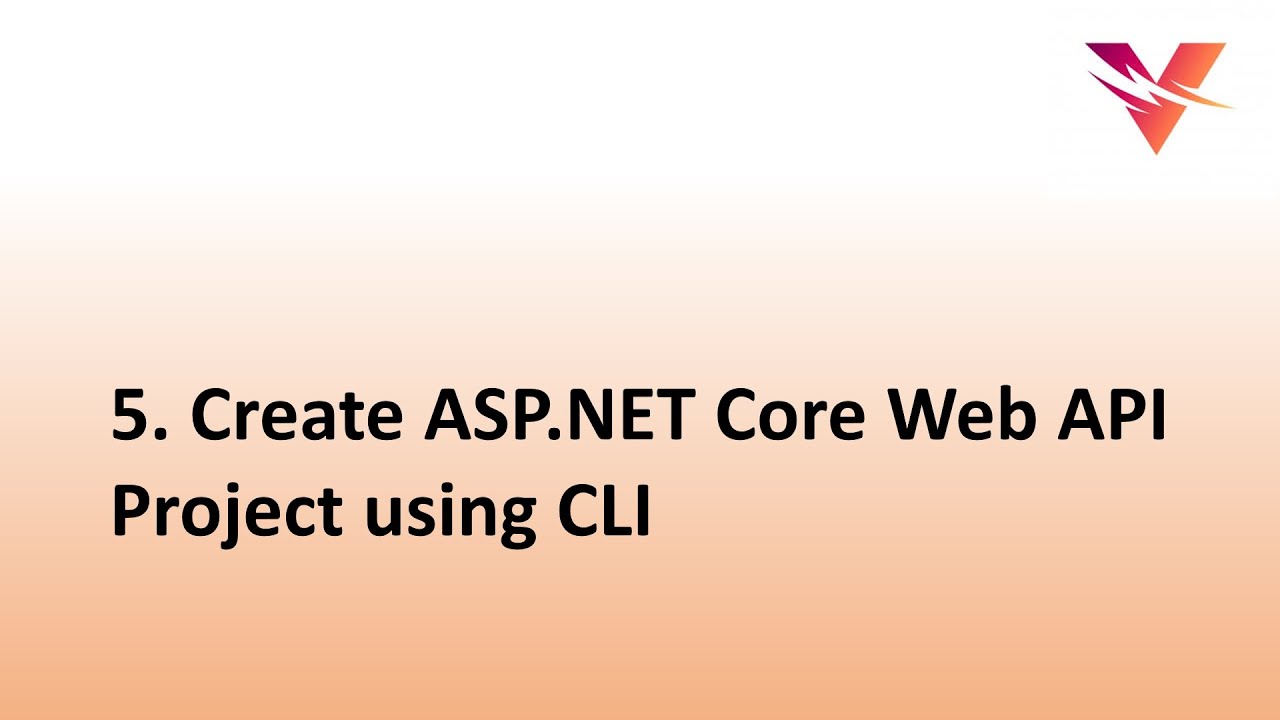 5. Create ASP.NET Core Web API Project using CLI